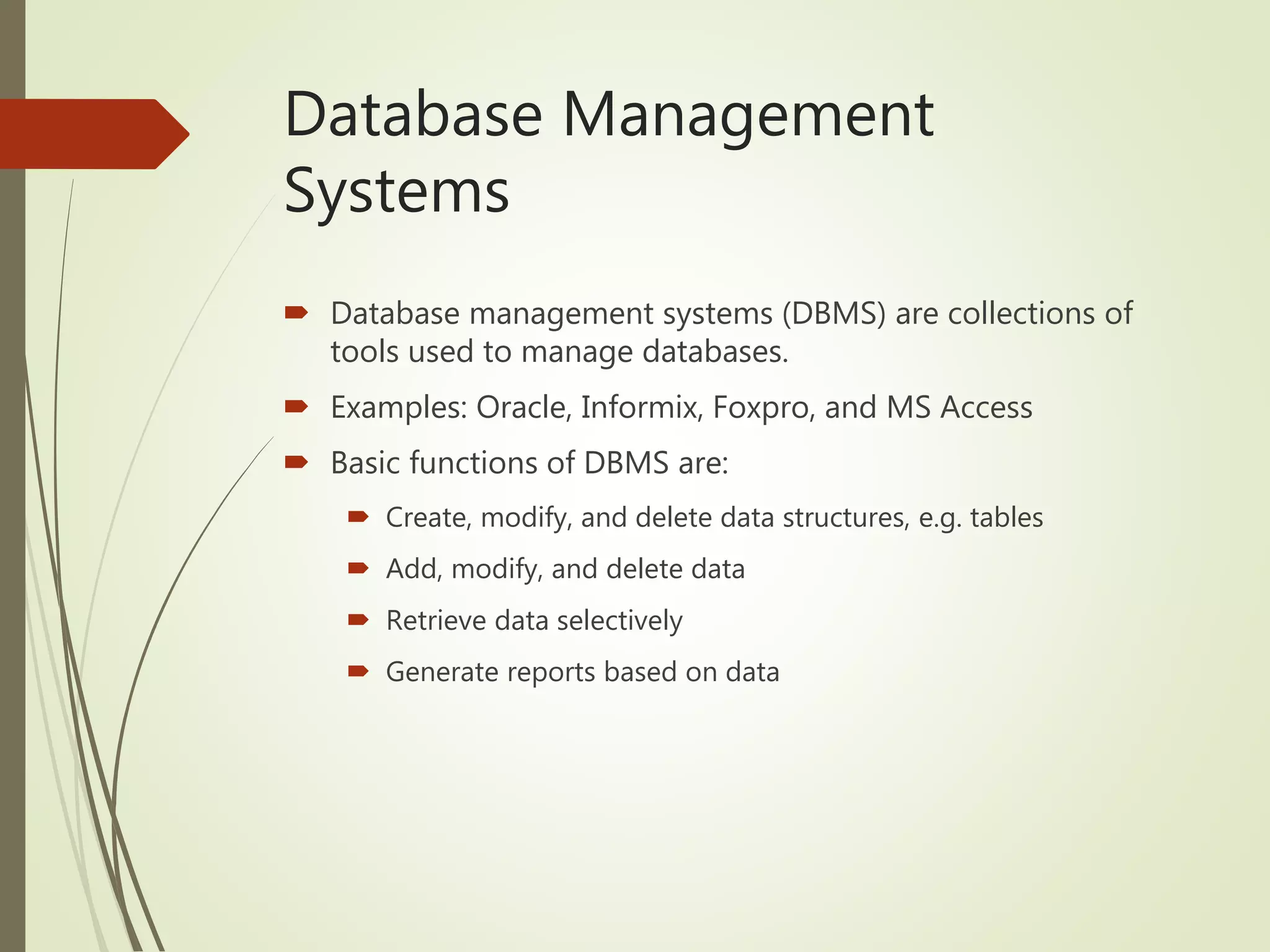 Database Management Systems

Database management systems (DBMS) are collections of tools used to manage databases.

Examples: Oracle, Informix, Foxpro, and MS Access

Basic functions of DBMS are:

Create, modify, and delete data structures, e.g. tables

Add, modify, and delete data

Retrieve data selectively

Generate reports based on data